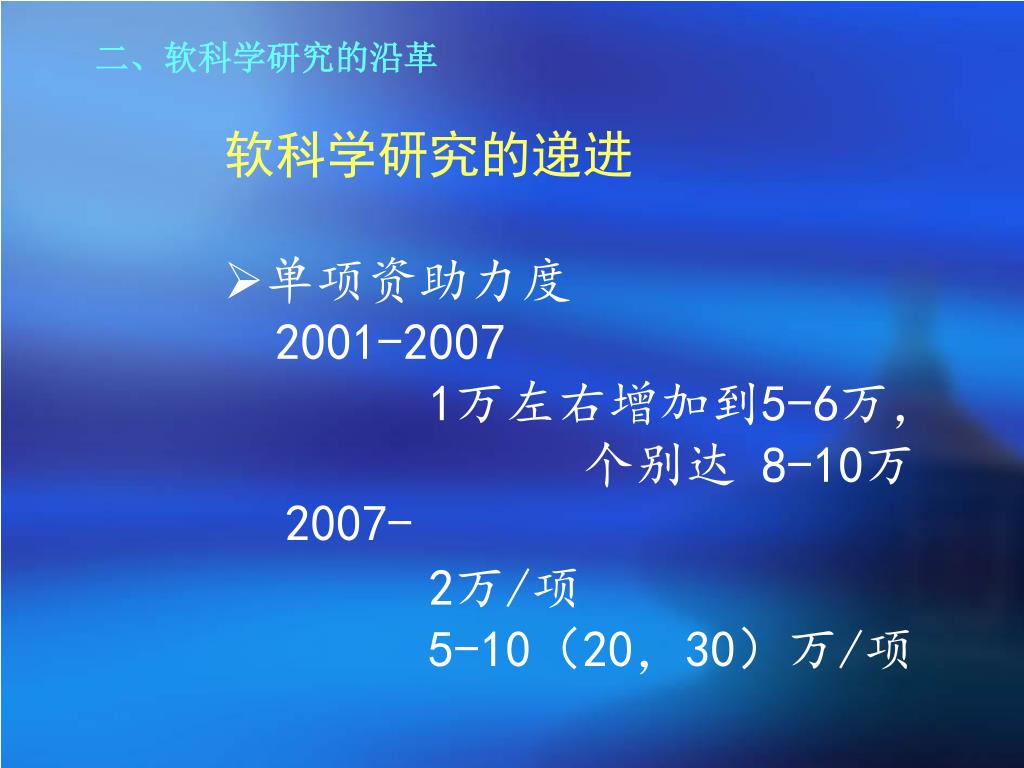 二、软科学研究的沿革

软科学研究的递进

➢单项资助力度

2001-2007

1万左右增加到5-6万，

个别达 8-10万

2007-

2万/项

5-10（20，30）万/项